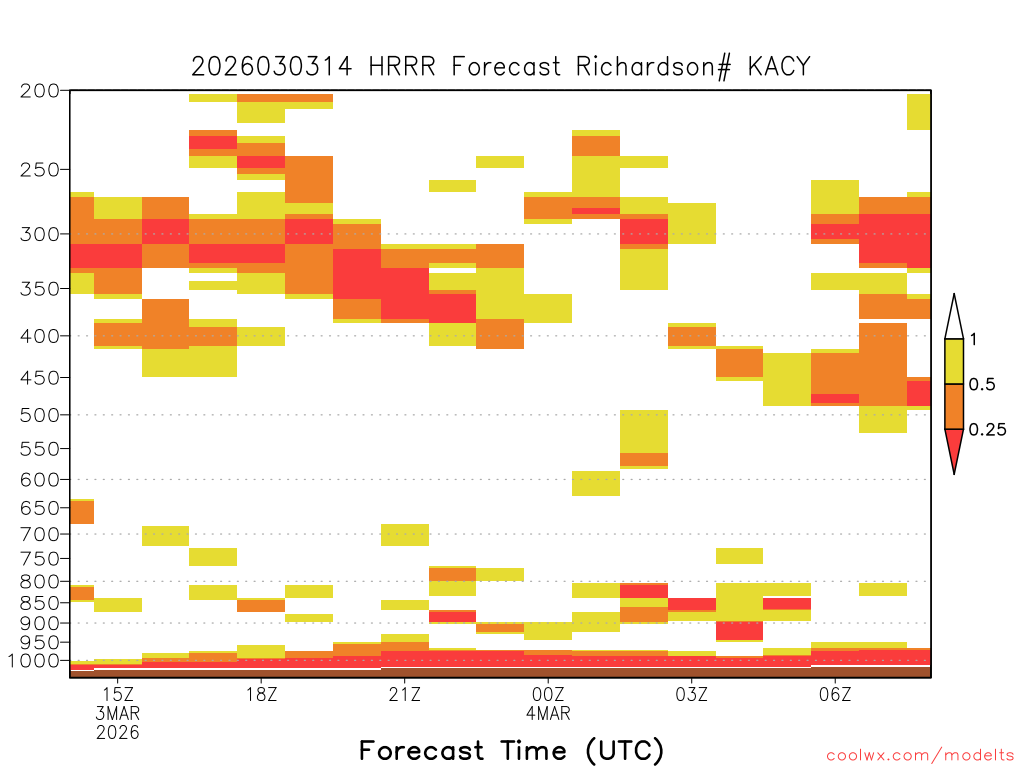 2026030314 HRRR Forecast Richardson# KACY

200
250
300
350
400
450
500
550
600
650
700
750
800
850
900
950
1000

1
0.5
0.25

15Z
3MAR
2026
18Z
21Z
00Z
4MAR
03Z
06Z

Forecast Time (UTC)

coolwx.com/modelts